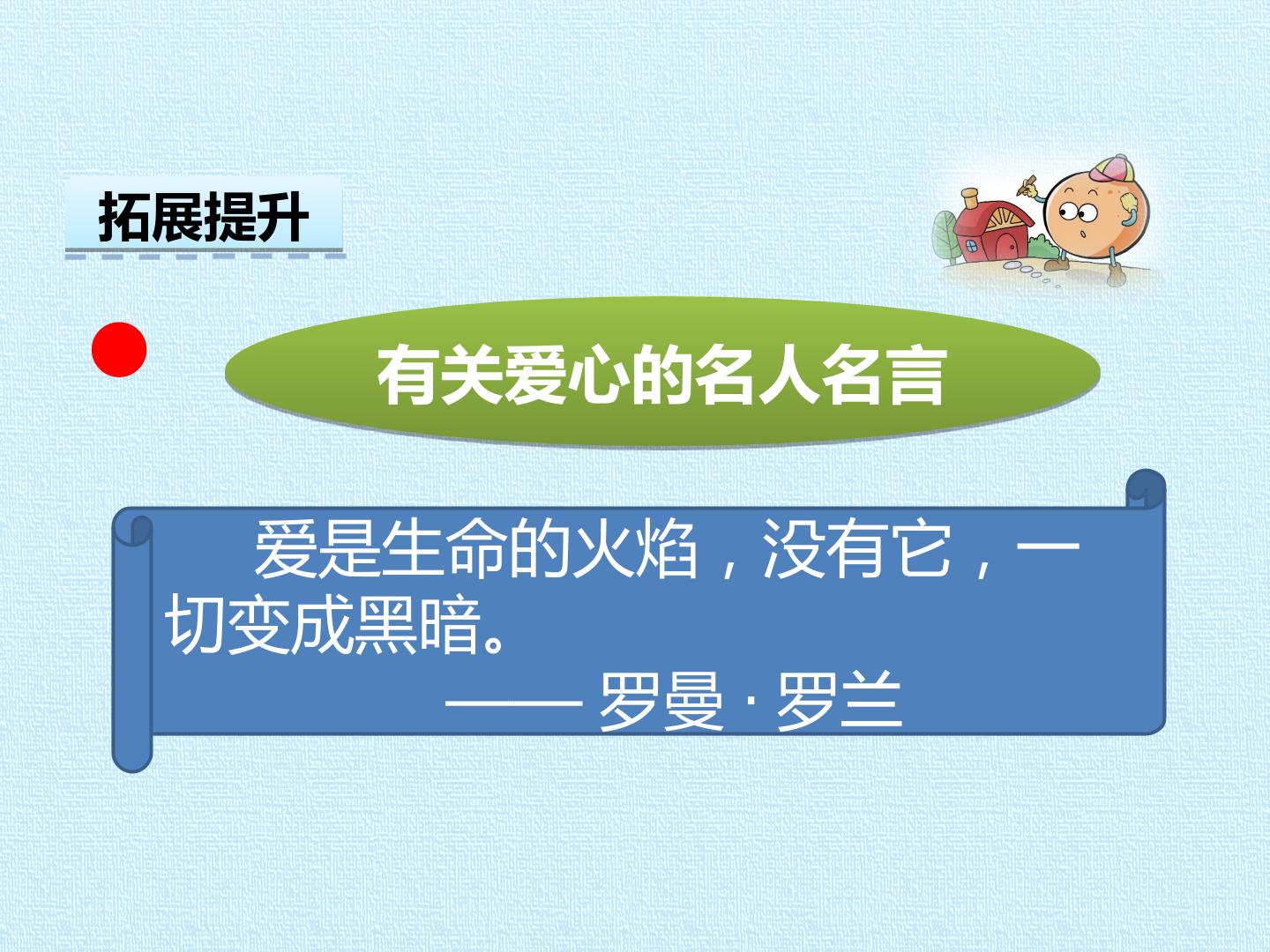 拓展提升

有关爱心的名人名言

爱是生命的火焰，没有它，一切变成黑暗。

——罗曼·罗兰